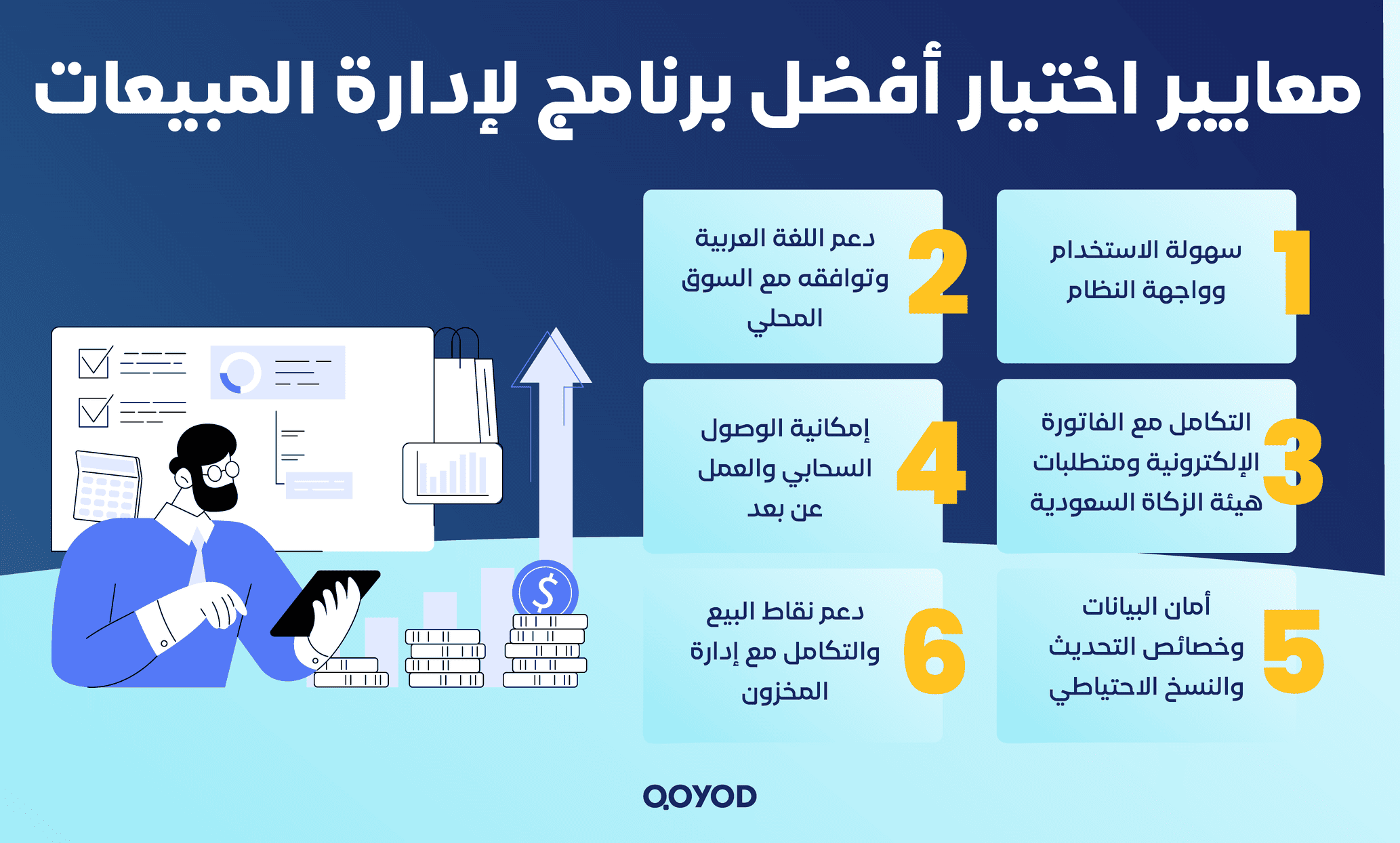 معايير اختيار أفضل برنامج لإدارة المبيعات

1
سهولة الاستخدام وواجهة النظام

2
دعم اللغة العربية وتوافقه مع السوق المحلي

3
التكامل مع الفاتورة الإلكترونية ومتطلبات هيئة الزكاة السعودية

4
إمكانية الوصول السحابي والعمل عن بعد

5
أمان البيانات وخصائص التحديث والنسخ الاحتياطي

6
دعم نقاط البيع والتكامل مع إدارة المخزون

$

QOYOD